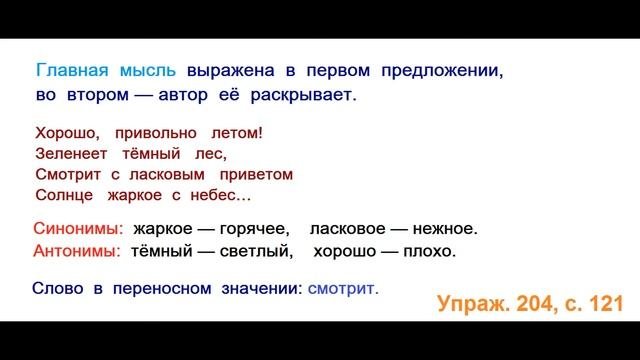 Главная мысль выражена в первом предложении, во втором — автор её раскрывает.

Хорошо, привольно летом!
Зеленеет тёмный лес,
Смотрит с ласковым приветом
Солнце жаркое с небес...

Синонимы: жаркое — горячее, ласковое — нежное.
Антонимы: тёмный — светлый, хорошо — плохо.

Слово в переносном значении: смотрит.

Упраж. 204, с. 121